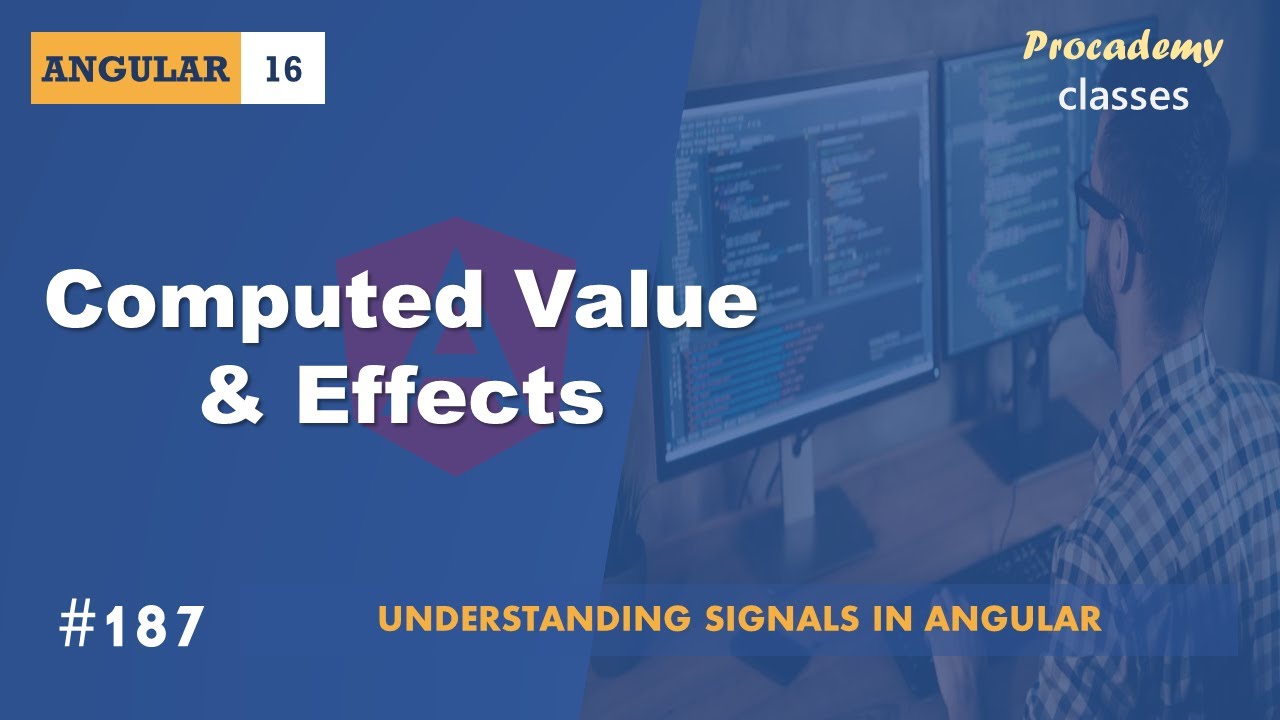 ANGULAR 16

Procademy
classes

Computed Value
& Effects

#187

UNDERSTANDING SIGNALS IN ANGULAR